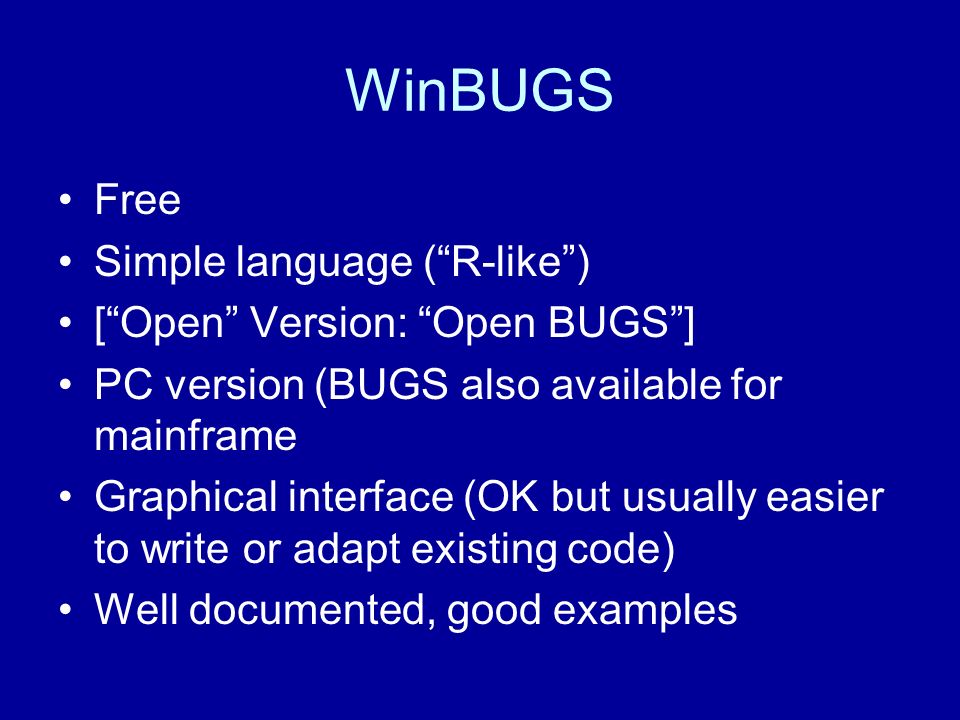 WinBUGS

• Free
• Simple language (“R-like”)
• [“Open” Version: “Open BUGS”]
• PC version (BUGS also available for mainframe
• Graphical interface (OK but usually easier to write or adapt existing code)
• Well documented, good examples